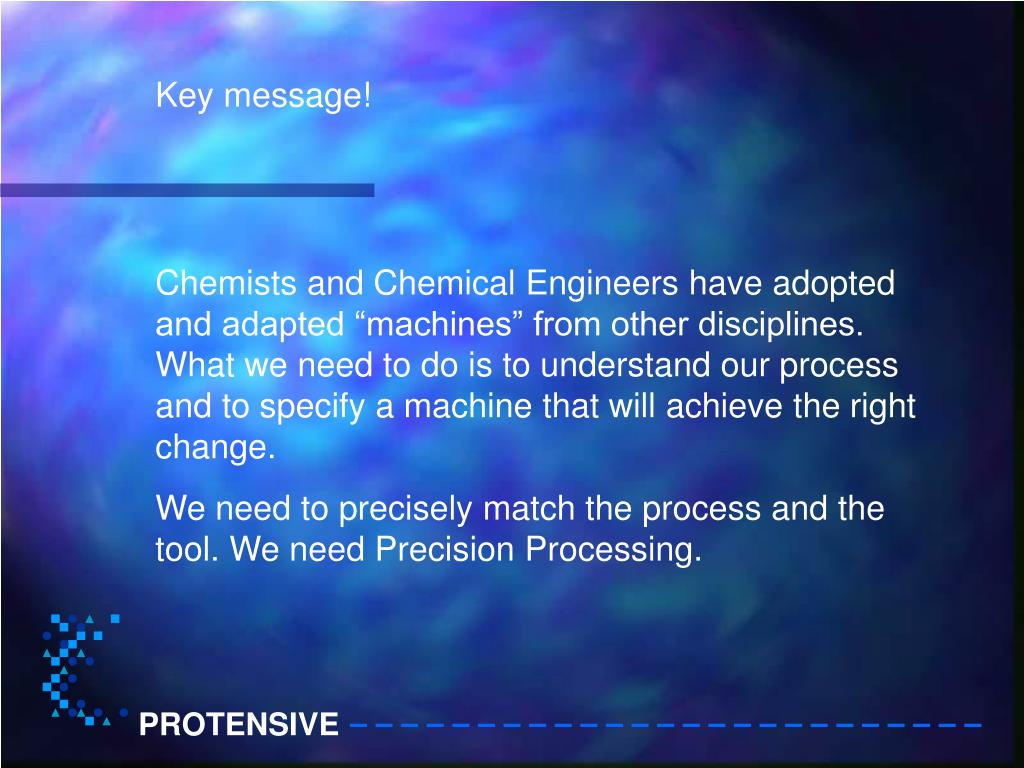 Key message!

Chemists and Chemical Engineers have adopted and adapted “machines” from other disciplines. What we need to do is to understand our process and to specify a machine that will achieve the right change.

We need to precisely match the process and the tool. We need Precision Processing.

PROTENSIVE